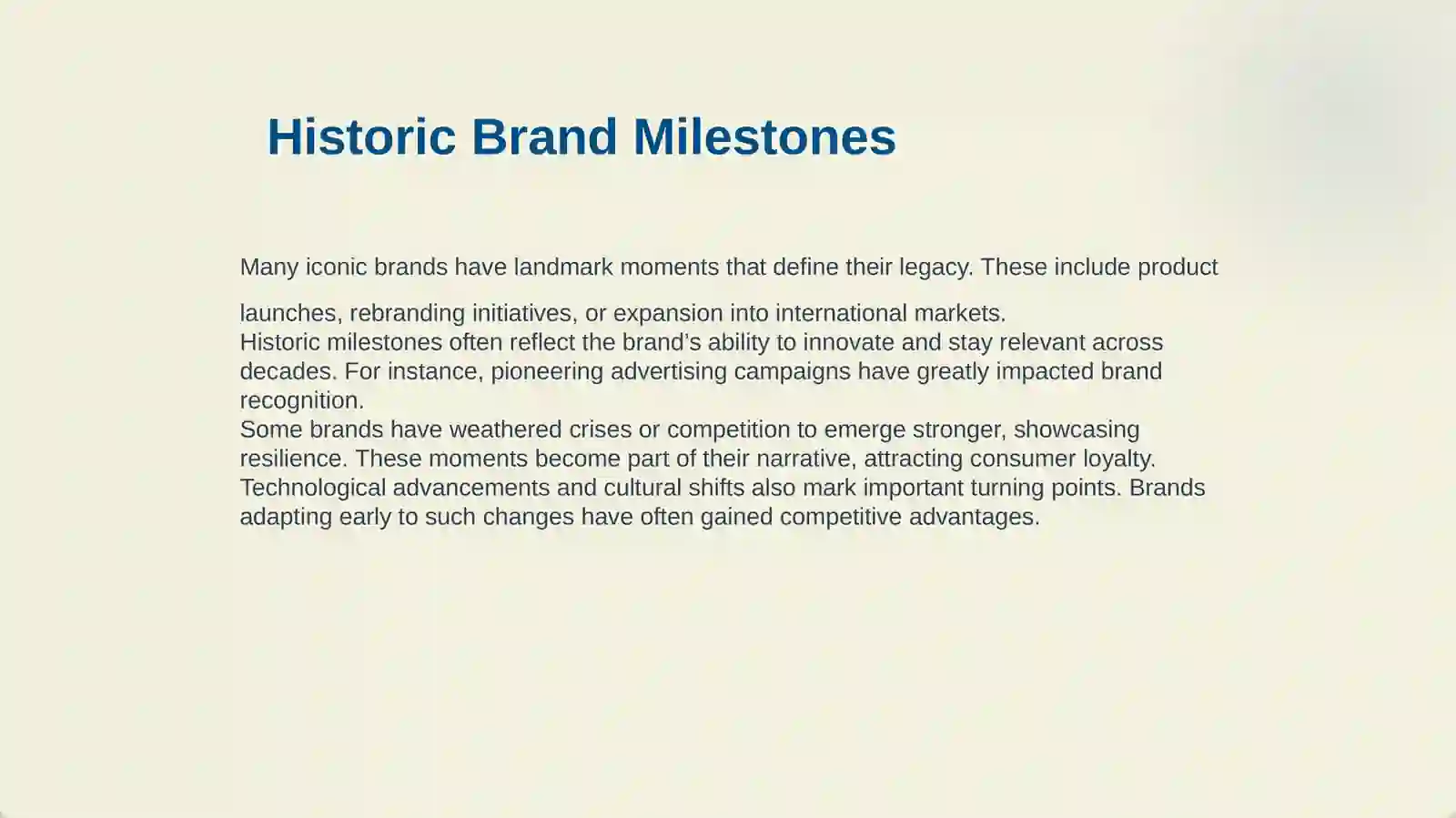 Historic Brand Milestones

Many iconic brands have landmark moments that define their legacy. These include product launches, rebranding initiatives, or expansion into international markets.
Historic milestones often reflect the brand’s ability to innovate and stay relevant across decades. For instance, pioneering advertising campaigns have greatly impacted brand recognition.
Some brands have weathered crises or competition to emerge stronger, showcasing resilience. These moments become part of their narrative, attracting consumer loyalty.
Technological advancements and cultural shifts also mark important turning points. Brands adapting early to such changes have often gained competitive advantages.